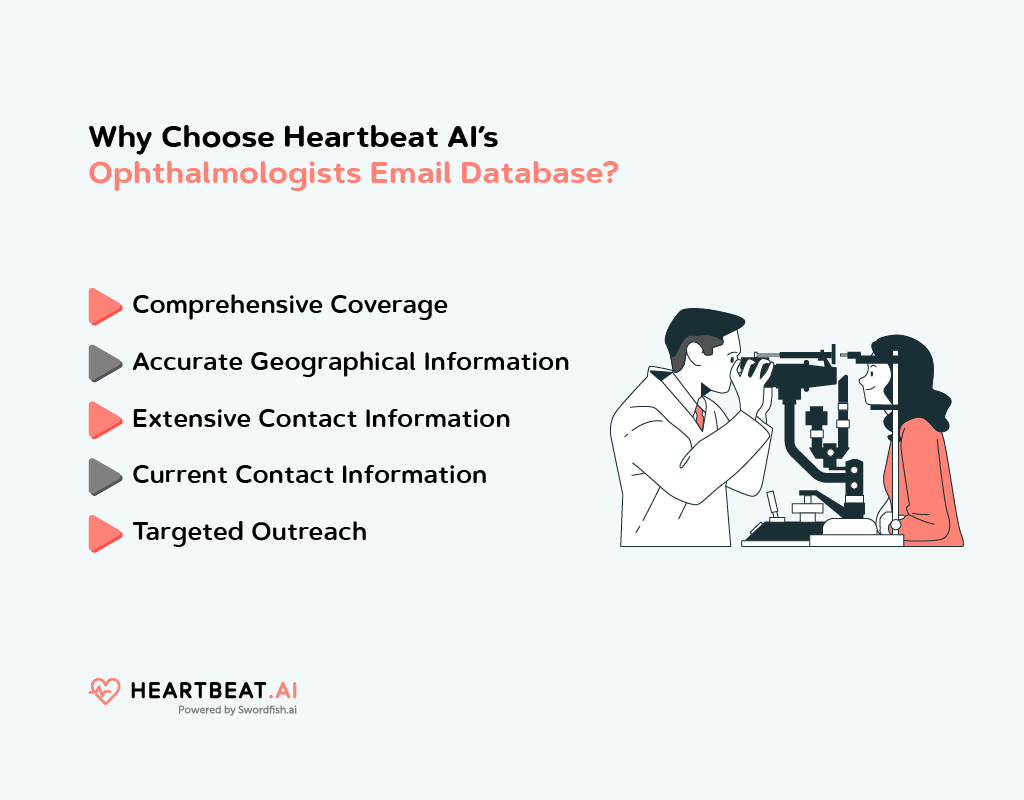 Why Choose Heartbeat AI's
Ophthalmologists Email Database?

Comprehensive Coverage

Accurate Geographical Information

Extensive Contact Information

Current Contact Information

Targeted Outreach

HEARTBEAT.AI
Powered by Swordfish.ai